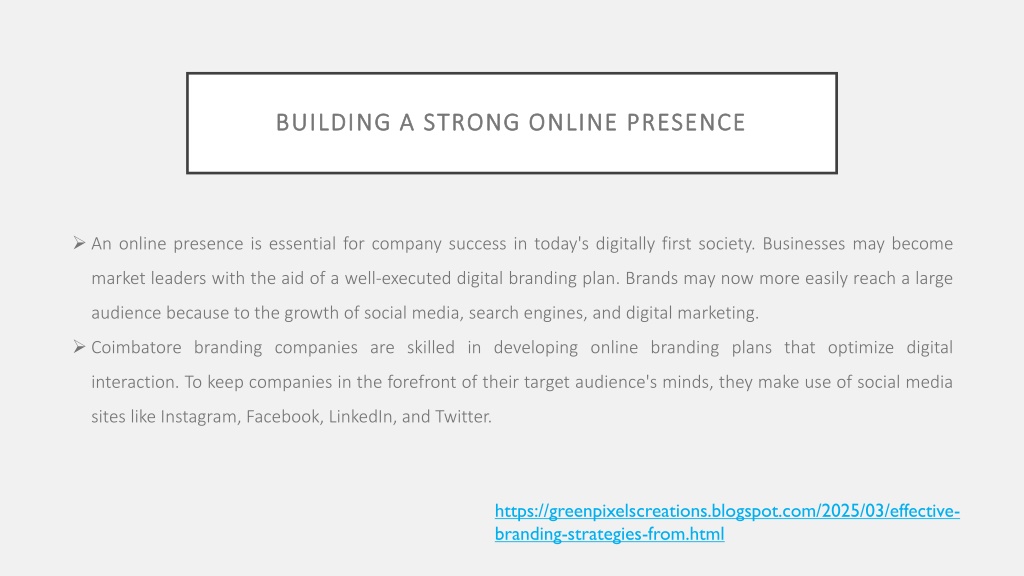 BUILDING A STRONG ONLINE PRESENCE

➢ An online presence is essential for company success in today's digitally first society. Businesses may become market leaders with the aid of a well-executed digital branding plan. Brands may now more easily reach a large audience because to the growth of social media, search engines, and digital marketing.

➢ Coimbatore branding companies are skilled in developing online branding plans that optimize digital interaction. To keep companies in the forefront of their target audience's minds, they make use of social media sites like Instagram, Facebook, LinkedIn, and Twitter.

https://greenpixelscreations.blogspot.com/2025/03/effective-branding-strategies-from.html